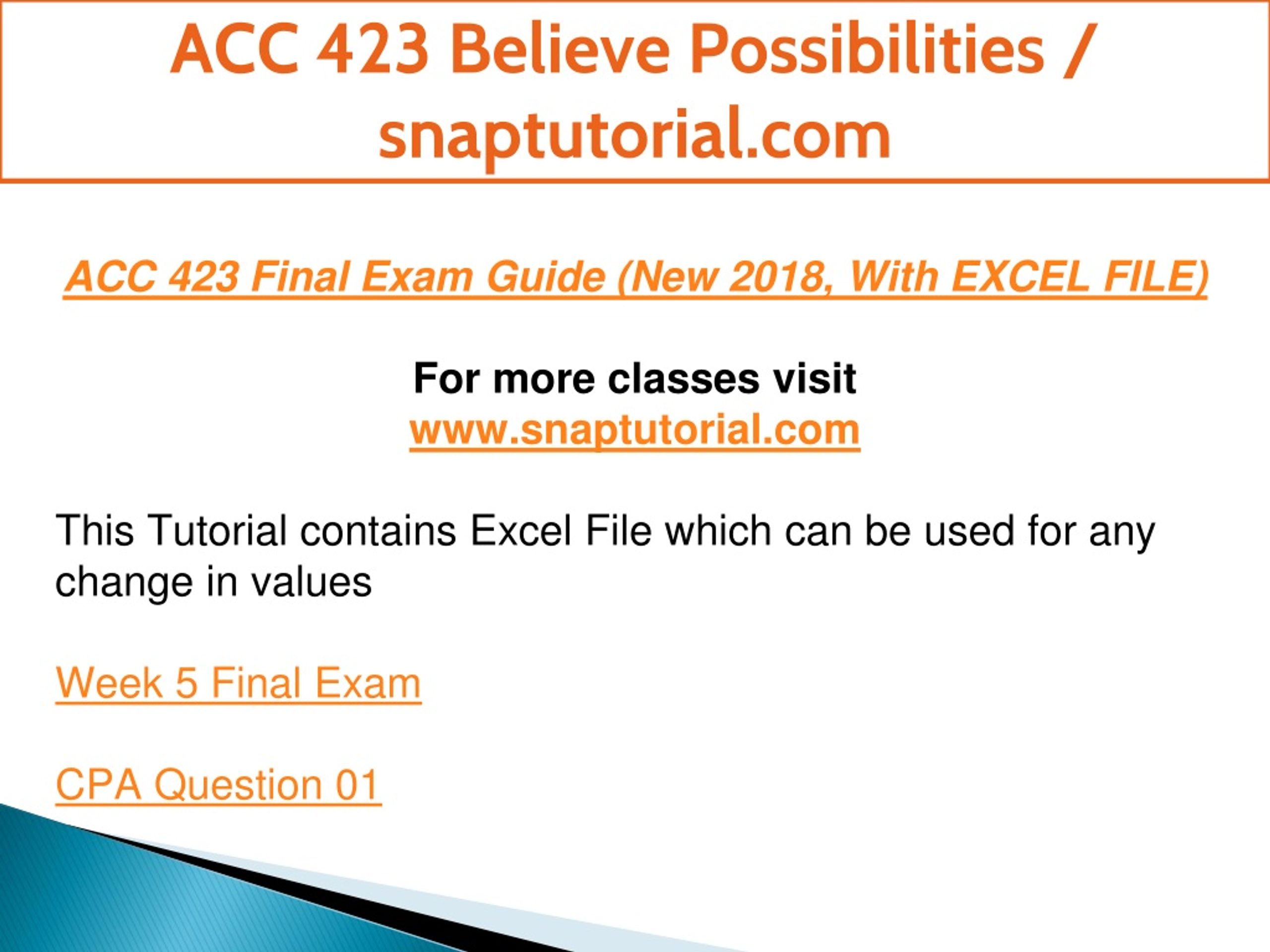 ACC 423 Believe Possibilities / snaptutorial.com

ACC 423 Final Exam Guide (New 2018, With EXCEL FILE)

For more classes visit
www.snaptutorial.com

This Tutorial contains Excel File which can be used for any change in values

Week 5 Final Exam

CPA Question 01